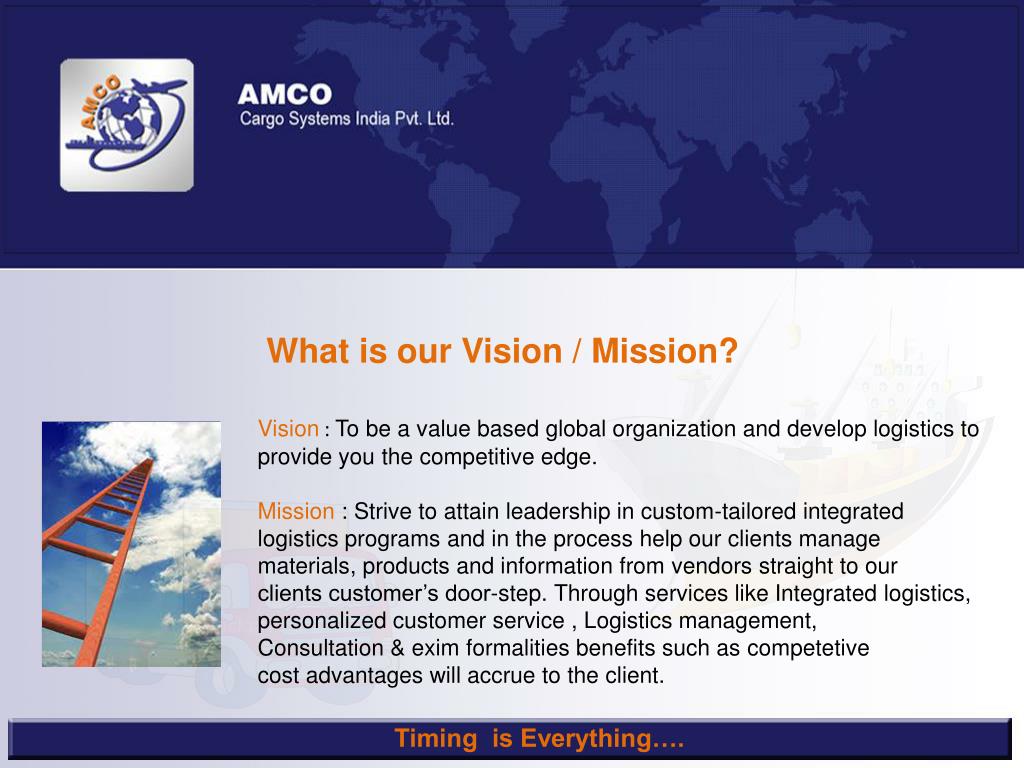 AMCO
AMCO
Cargo Systems India Pvt. Ltd.

What is our Vision / Mission?

Vision : To be a value based global organization and develop logistics to provide you the competitive edge.

Mission : Strive to attain leadership in custom-tailored integrated logistics programs and in the process help our clients manage materials, products and information from vendors straight to our clients customer's door-step. Through services like Integrated logistics, personalized customer service , Logistics management, Consultation & exim formalities benefits such as competetive cost advantages will accrue to the client.

Timing is Everything….